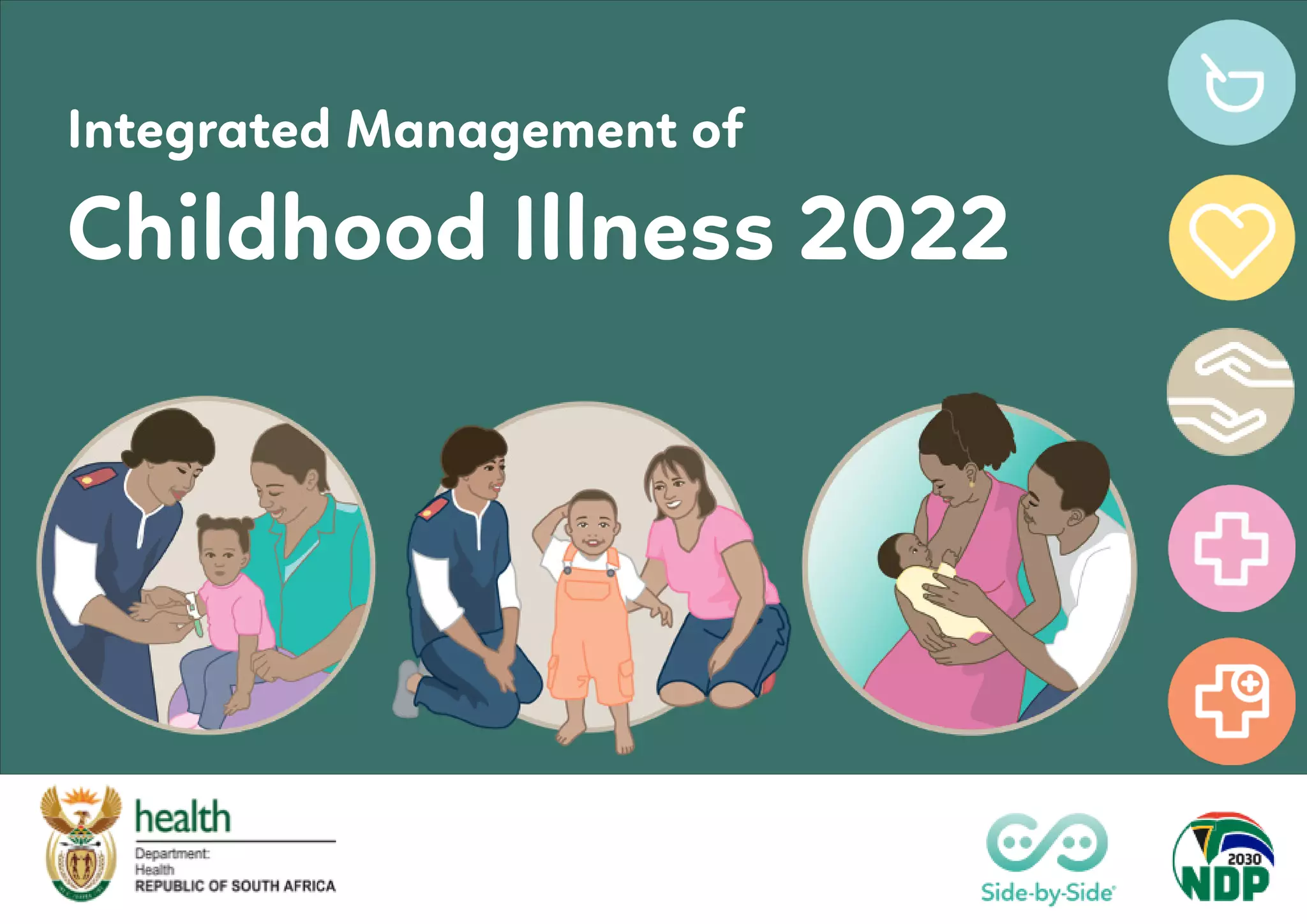 Integrated Management of
Childhood Illness 2022

health
Department:
Health
REPUBLIC OF SOUTH AFRICA

Side-by-Side

2030
NDP